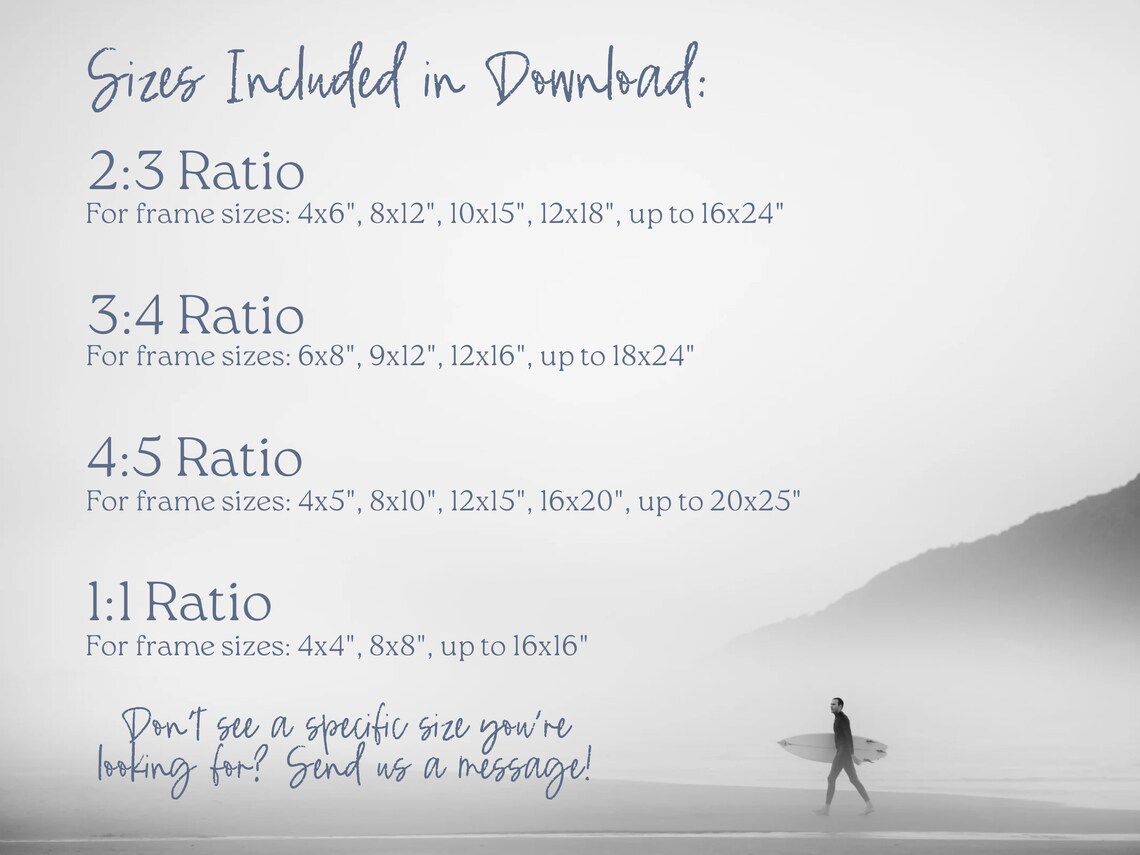 Sizes Included in Download:

2:3 Ratio
For frame sizes: 4x6", 8x12", 10x15", 12x18", up to 16x24"

3:4 Ratio
For frame sizes: 6x8", 9x12", 12x16", up to 18x24"

4:5 Ratio
For frame sizes: 4x5", 8x10", 12x15", 16x20", up to 20x25"

1:1 Ratio
For frame sizes: 4x4", 8x8", up to 16x16"

Don't see a specific size you're looking for? Send us a message!